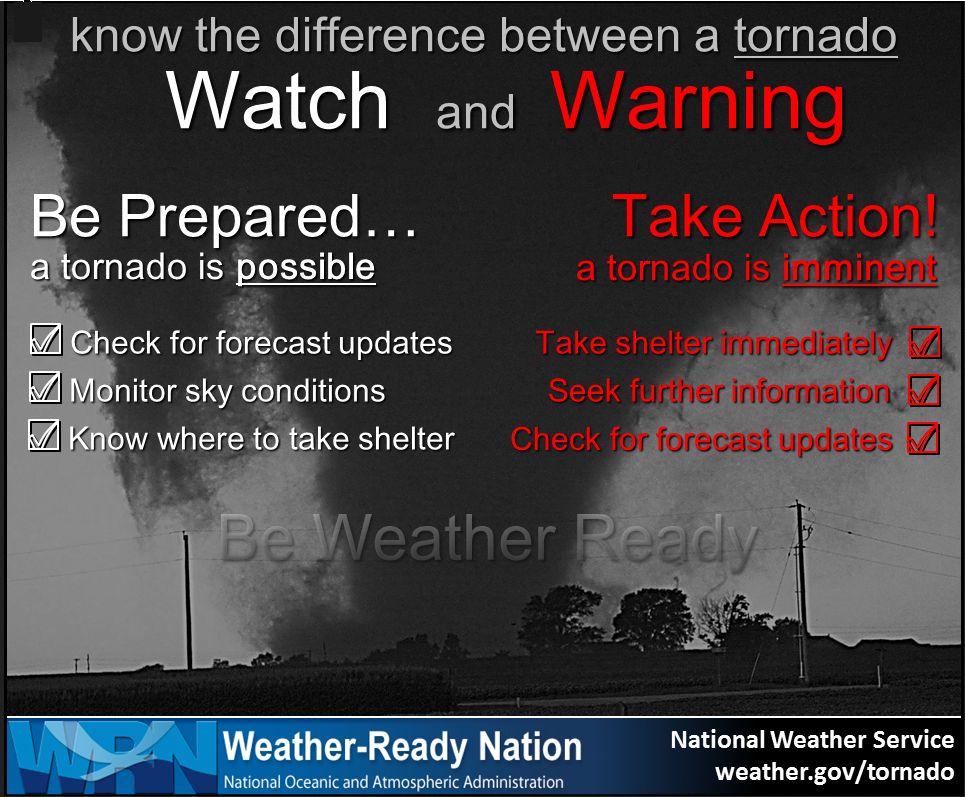 know the difference between a tornado

Watch and Warning

Be Prepared…
a tornado is possible

☑ Check for forecast updates
☑ Monitor sky conditions
☑ Know where to take shelter

Take Action!
a tornado is imminent

Take shelter immediately ☑
Seek further information ☑
Check for forecast updates ☑

Be Weather Ready

WRN Weather-Ready Nation
National Oceanic and Atmospheric Administration

National Weather Service
weather.gov/tornado